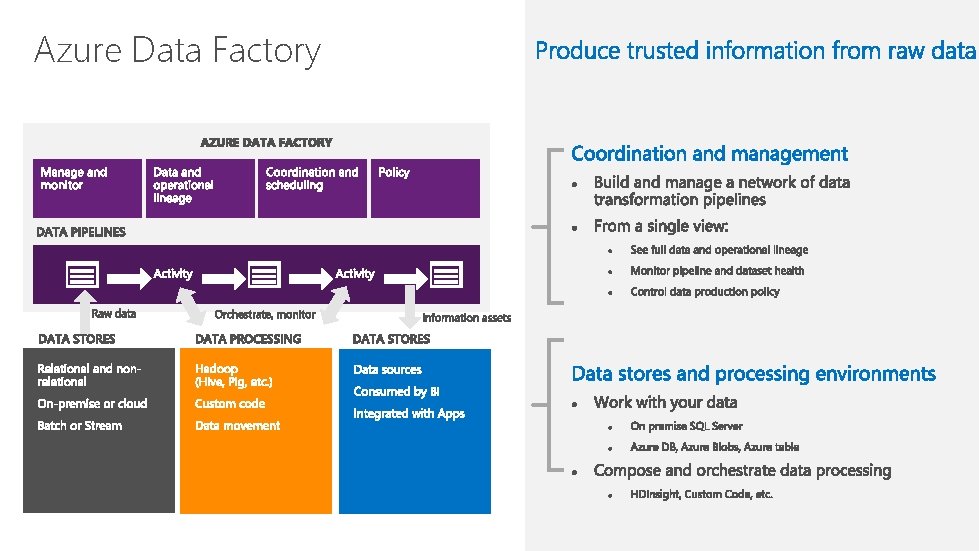 Azure Data Factory

AZURE DATA FACTORY

Manage and monitor

Data and operational lineage

Coordination and scheduling

Policy

DATA PIPELINES

Activity

Activity

Raw data

Orchestrate, monitor

Information assets

DATA STORES

Relational and non-relational

On-premise or cloud

Batch or Stream

DATA PROCESSING

Hadoop (Hive, Pig, etc.)

Custom code

Data movement

DATA STORES

Data sources

Consumed by BI

Integrated with Apps

Produce trusted information from raw data

Coordination and management

- Build and manage a network of data transformation pipelines
- From a single view:
  - See full data and operational lineage
  - Monitor pipeline and dataset health
  - Control data production policy

Data stores and processing environments

- Work with your data
  - On premise SQL Server
  - Azure DB, Azure Blobs, Azure table
- Compose and orchestrate data processing
  - HDInsight, Custom Code, etc.